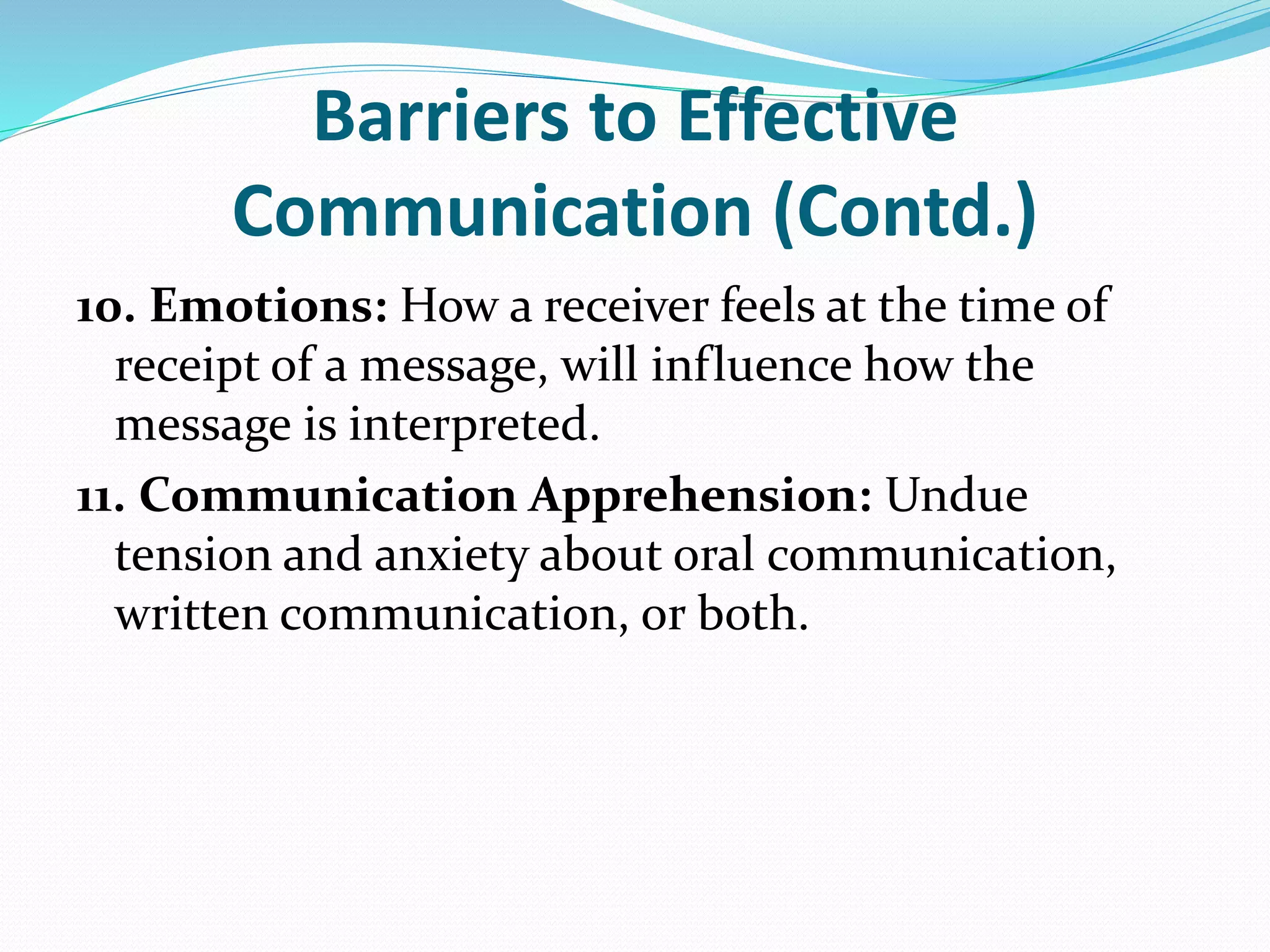 Barriers to Effective Communication (Contd.)

10. Emotions: How a receiver feels at the time of receipt of a message, will influence how the message is interpreted.

11. Communication Apprehension: Undue tension and anxiety about oral communication, written communication, or both.